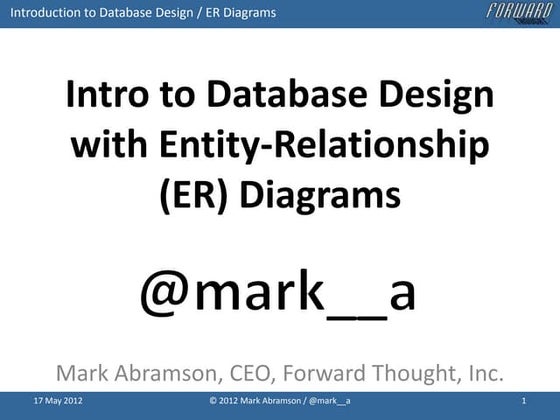 Introduction to Database Design / ER Diagrams

FORWARD

Intro to Database Design with Entity-Relationship (ER) Diagrams

@mark__a

Mark Abramson, CEO, Forward Thought, Inc.

17 May 2012

© 2012 Mark Abramson / @mark__a

1